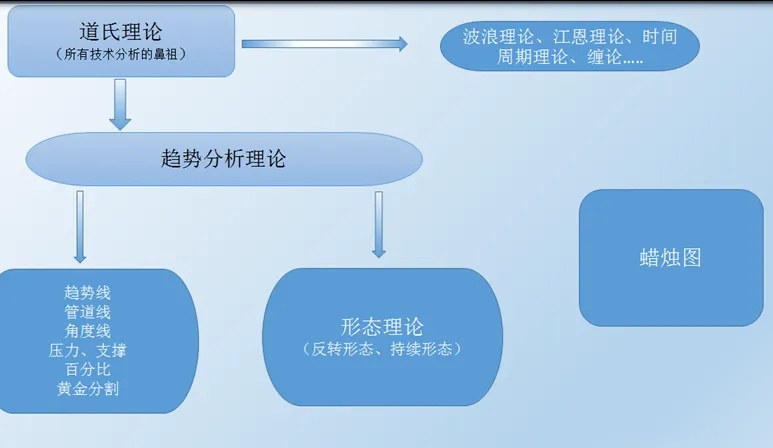 道氏理论
（所有技术分析的鼻祖）

波浪理论、江恩理论、时间周期理论、缠论.....

趋势分析理论

趋势线
管道线
角度线
压力、支撑
百分比
黄金分割

形态理论
（反转形态、持续形态）

蜡烛图